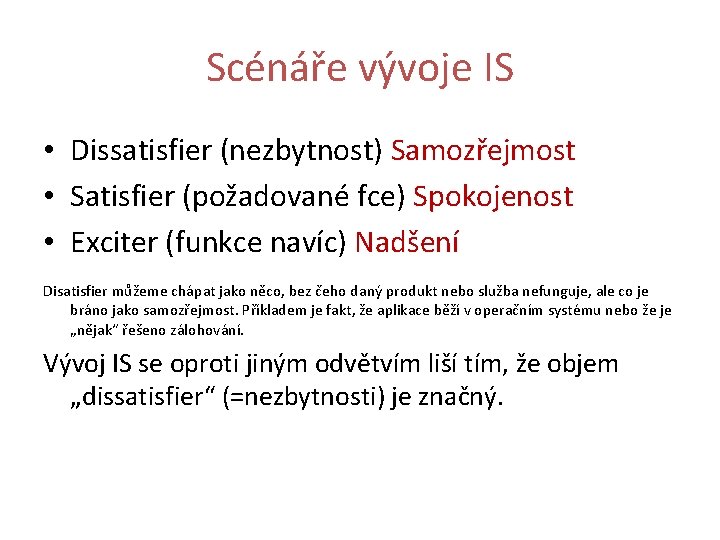 Scénáře vývoje IS

• Dissatisfier (nezbytnost) Samozřejmost
• Satisfier (požadované fce) Spokojenost
• Exciter (funkce navíc) Nadšení

Disatisfier můžeme chápat jako něco, bez čeho daný produkt nebo služba nefunguje, ale co je bráno jako samozřejmost. Příkladem je fakt, že aplikace běží v operačním systému nebo že je „nějak“ řešeno zálohování.

Vývoj IS se oproti jiným odvětvím liší tím, že objem „dissatisfier“ (=nezbytnosti) je značný.